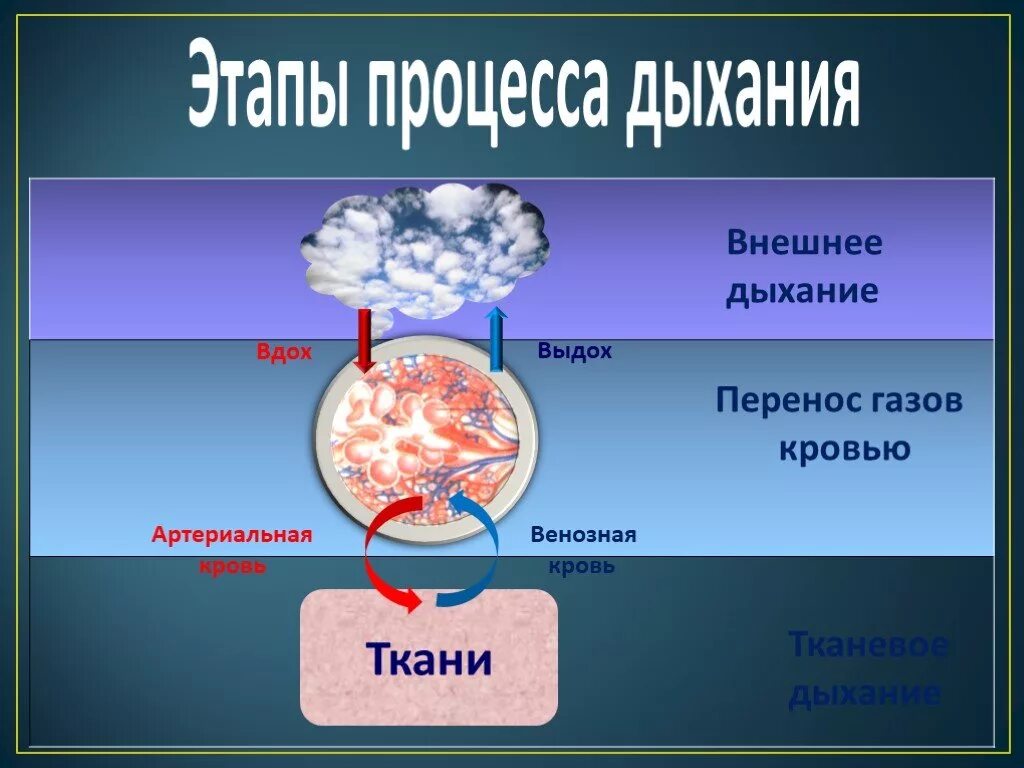 Этапы процесса дыхания

Внешнее дыхание

Вдох

Выдох

Перенос газов кровью

Артериальная кровь

Венозная кровь

Ткани

Тканевое дыхание